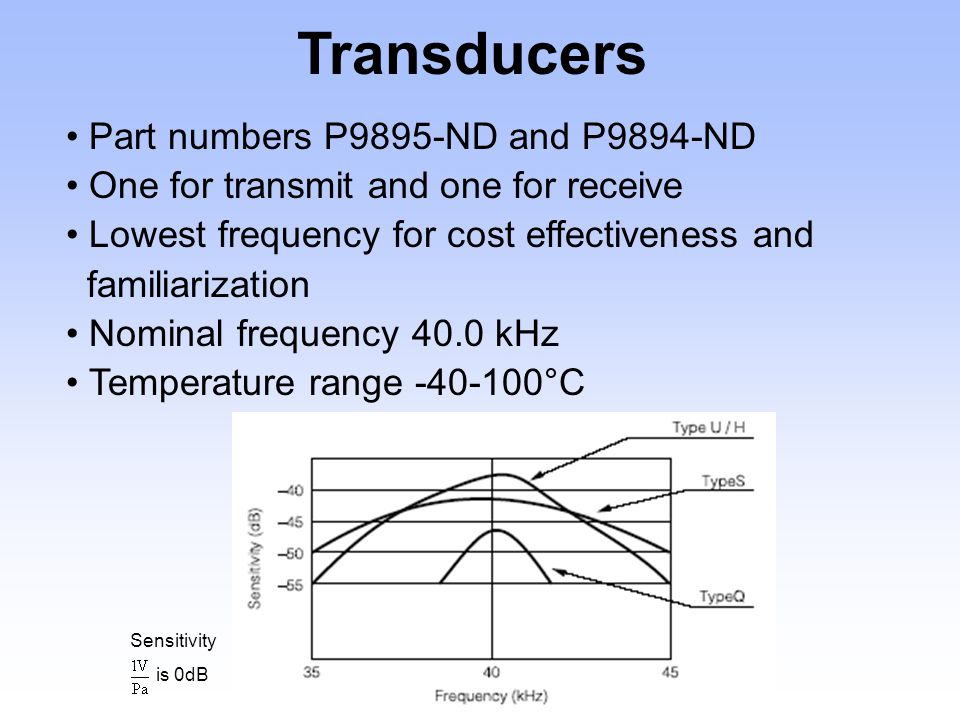 Transducers

• Part numbers P9895-ND and P9894-ND
• One for transmit and one for receive
• Lowest frequency for cost effectiveness and familiarization
• Nominal frequency 40.0 kHz
• Temperature range -40-100°C

Type U / H
TypeS
TypeQ
Sensitivity (dB)
–40
–45
–50
–55
35
40
45
Frequency (kHz)

Sensitivity
$\frac{1V}{Pa}$ is 0dB